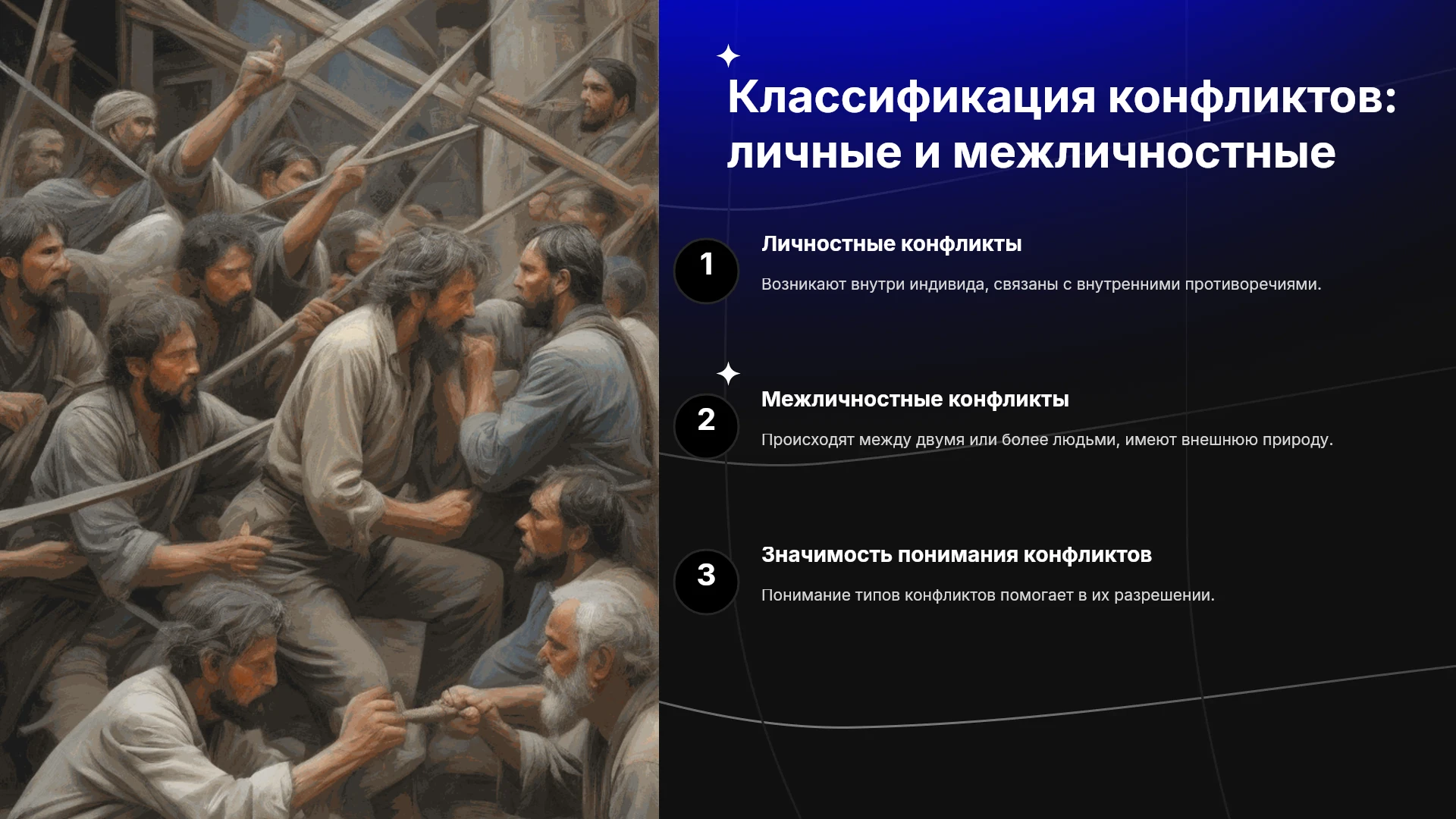 Классификация конфликтов: личные и межличностные

1

Личностные конфликты

Возникают внутри индивида, связаны с внутренними противоречиями.

2

Межличностные конфликты

Происходят между двумя или более людьми, имеют внешнюю природу.

3

Значимость понимания конфликтов

Понимание типов конфликтов помогает в их разрешении.